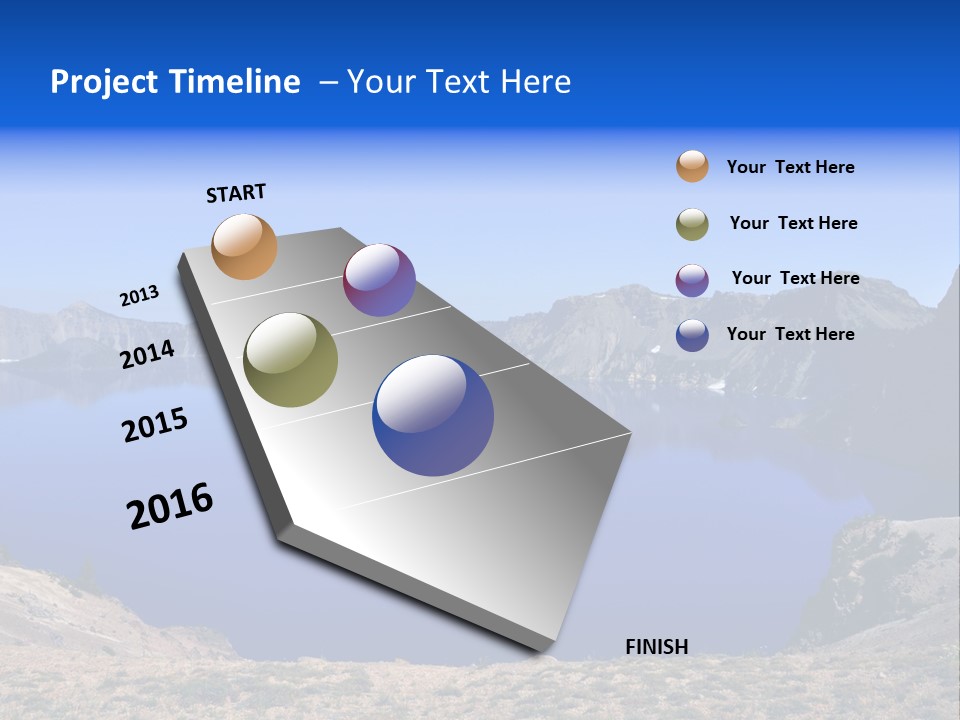 Project Timeline – Your Text Here

START

2013

2014

2015

2016

FINISH

Your Text Here

Your Text Here

Your Text Here

Your Text Here